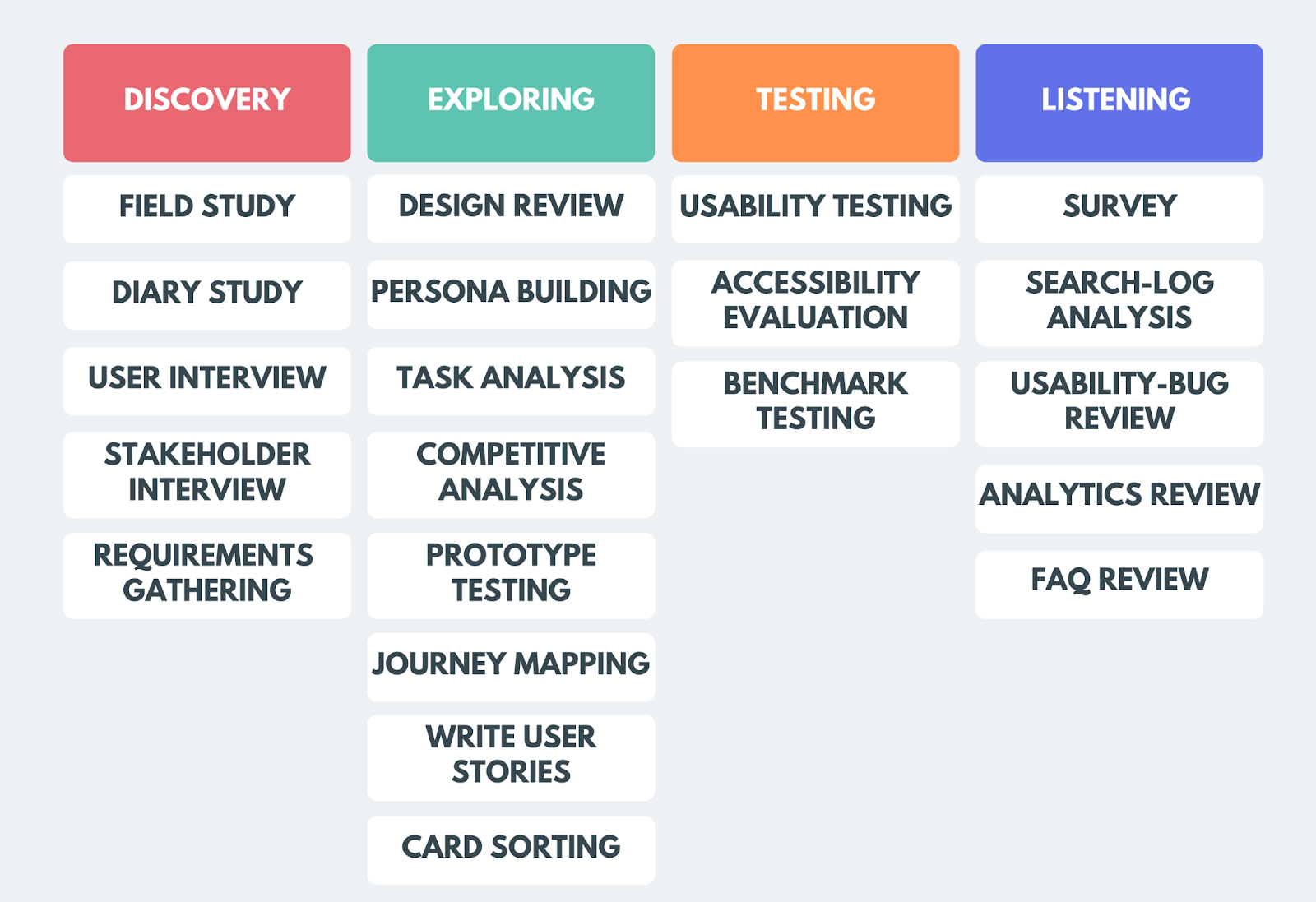 DISCOVERY

FIELD STUDY

DIARY STUDY

USER INTERVIEW

STAKEHOLDER INTERVIEW

REQUIREMENTS GATHERING

EXPLORING

DESIGN REVIEW

PERSONA BUILDING

TASK ANALYSIS

COMPETITIVE ANALYSIS

PROTOTYPE TESTING

JOURNEY MAPPING

WRITE USER STORIES

CARD SORTING

TESTING

USABILITY TESTING

ACCESSIBILITY EVALUATION

BENCHMARK TESTING

LISTENING

SURVEY

SEARCH-LOG ANALYSIS

USABILITY-BUG REVIEW

ANALYTICS REVIEW

FAQ REVIEW